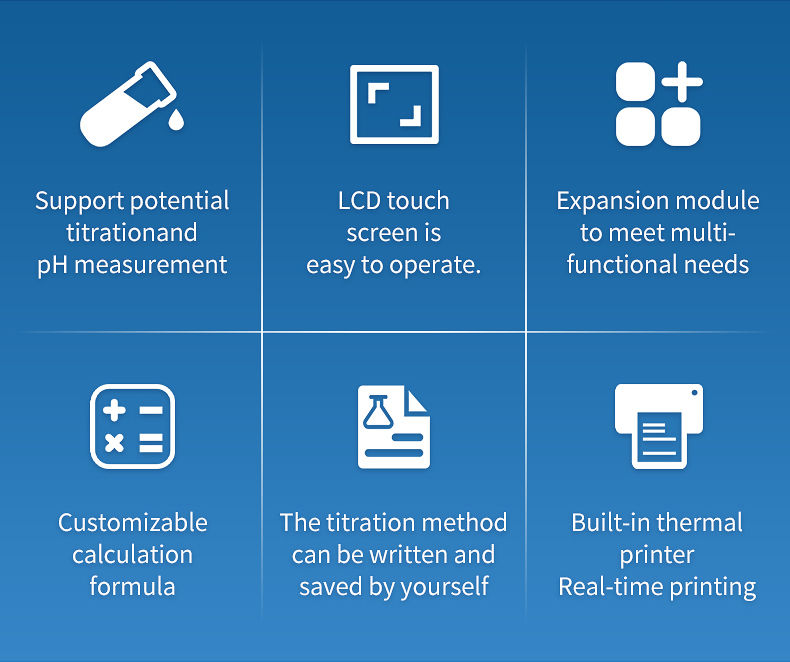 Support potential titrationand pH measurement

LCD touch screen is easy to operate.

Expansion module to meet multi-functional needs

Customizable calculation formula

The titration method can be written and saved by yourself

Built-in thermal printer
Real-time printing